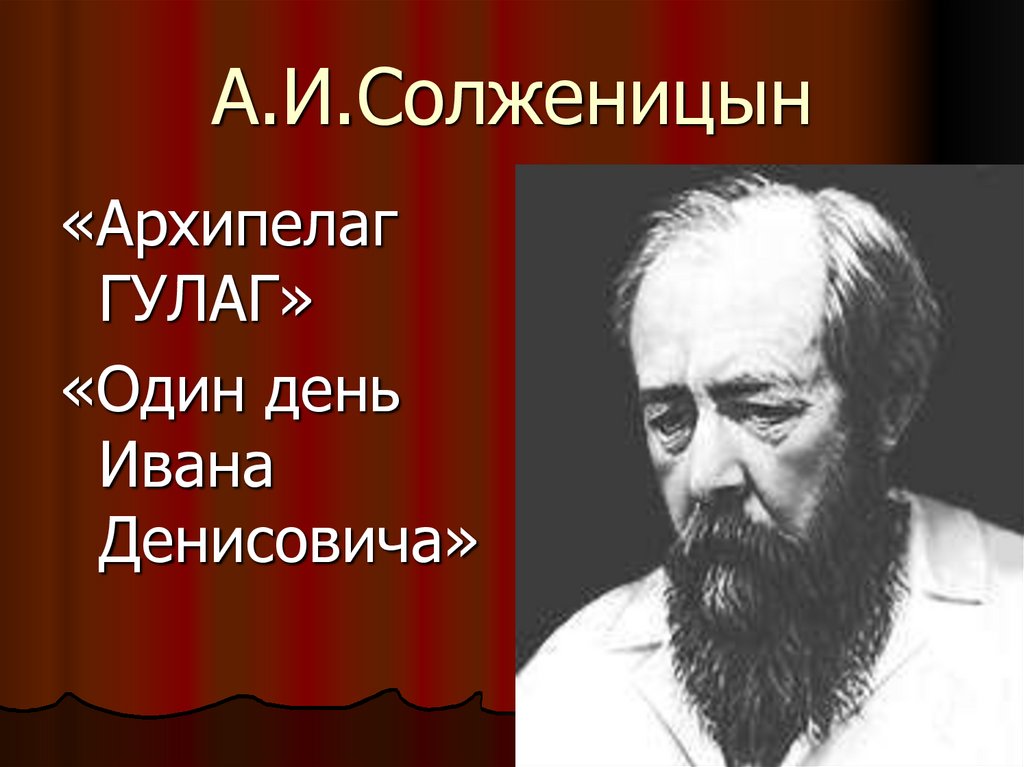 А.И.Солженицын

«Архипелаг ГУЛАГ»

«Один день Ивана Денисовича»